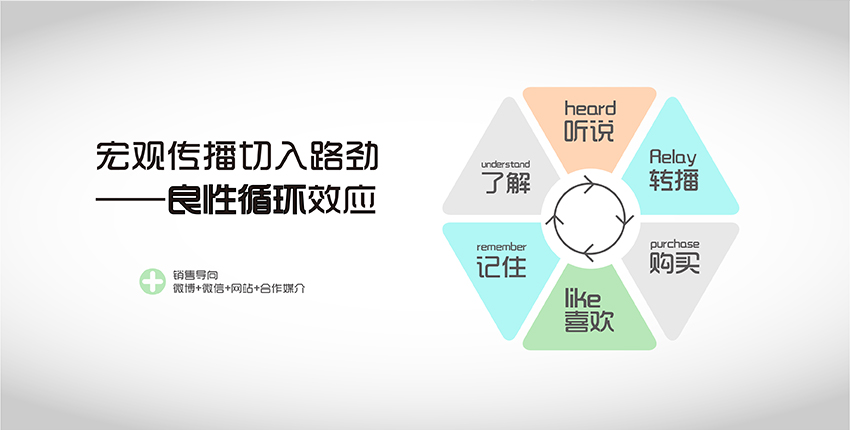 宏观传播切入路劲
——良性循环效应

销售导向
微博+微信+网站+合作媒介

heard
听说

Relay
转播

purchase
购买

like
喜欢

remember
记住

understand
了解